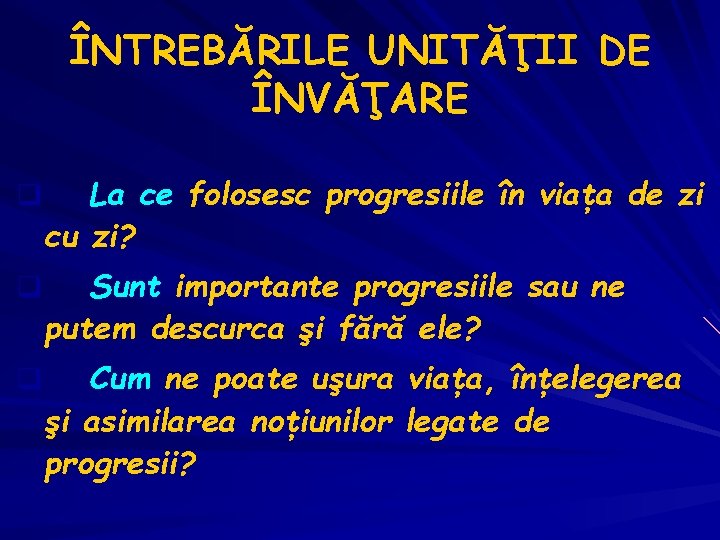 ÎNTREBĂRILE UNITĂŢII DE ÎNVĂŢARE

La ce folosesc progresiile în viața de zi cu zi?

Sunt importante progresiile sau ne putem descurca şi fără ele?

Cum ne poate uşura viața, înțelegerea şi asimilarea noțiunilor legate de progresii?